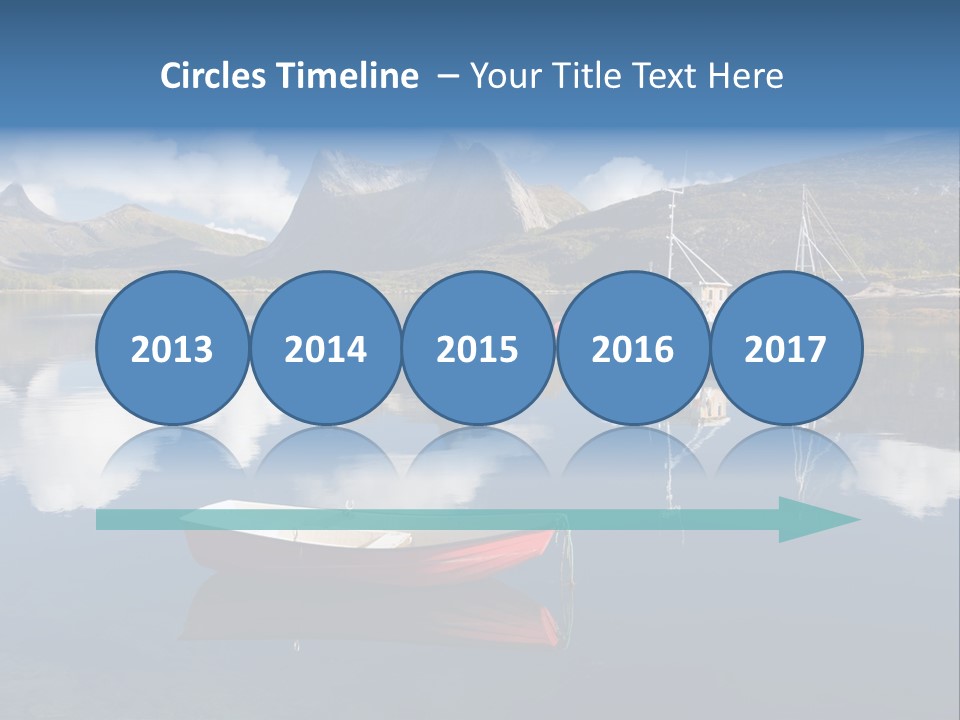 Circles Timeline – Your Title Text Here

2013
2014
2015
2016
2017